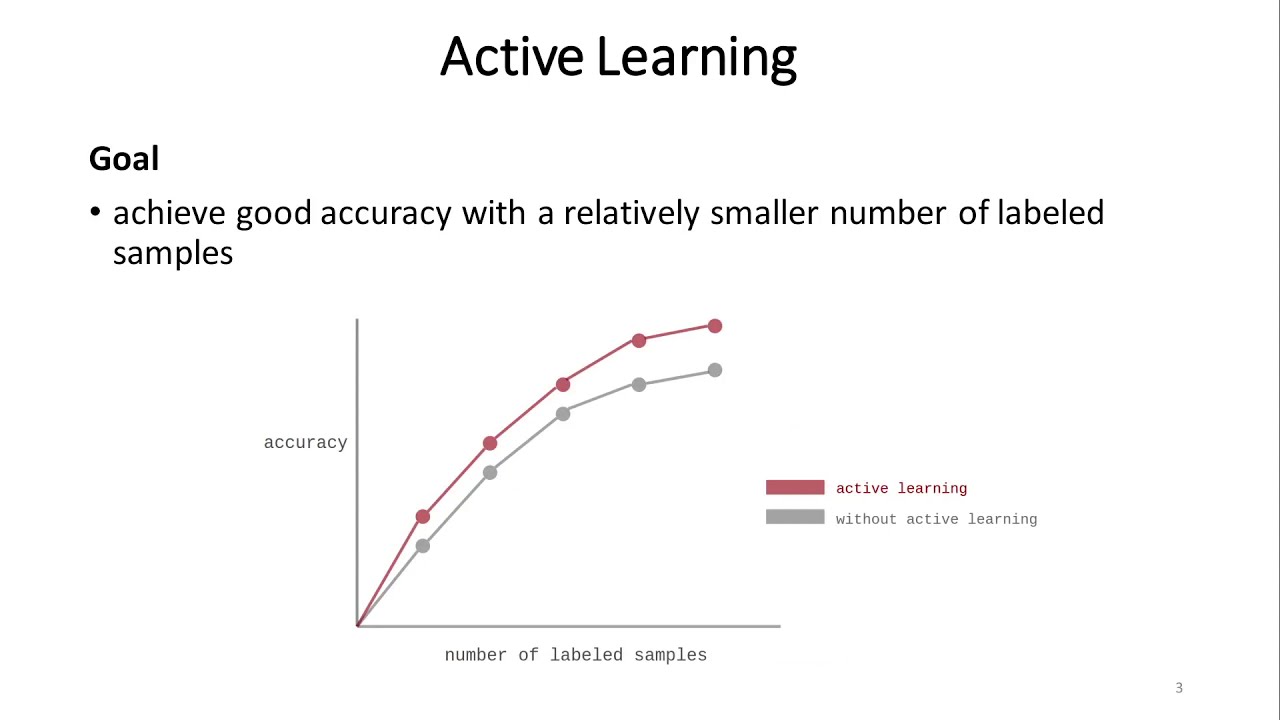 Active Learning

Goal

• achieve good accuracy with a relatively smaller number of labeled samples

accuracy

active learning

without active learning

number of labeled samples

3